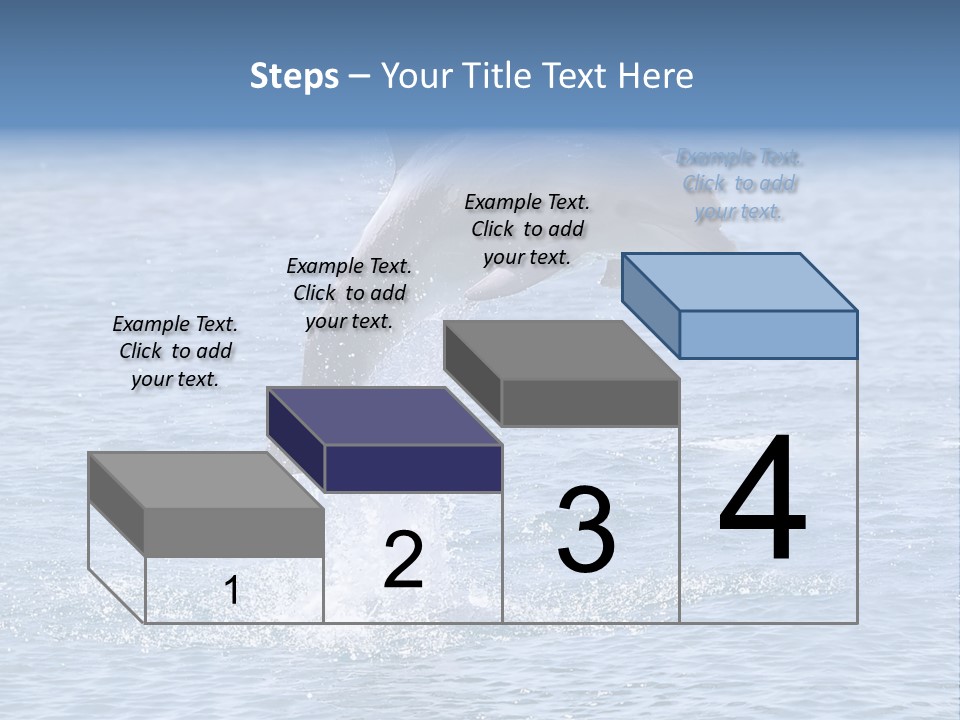 Steps – Your Title Text Here

Example Text. Click to add your text.

Example Text. Click to add your text.

Example Text. Click to add your text.

Example Text. Click to add your text.

1

2

3

4